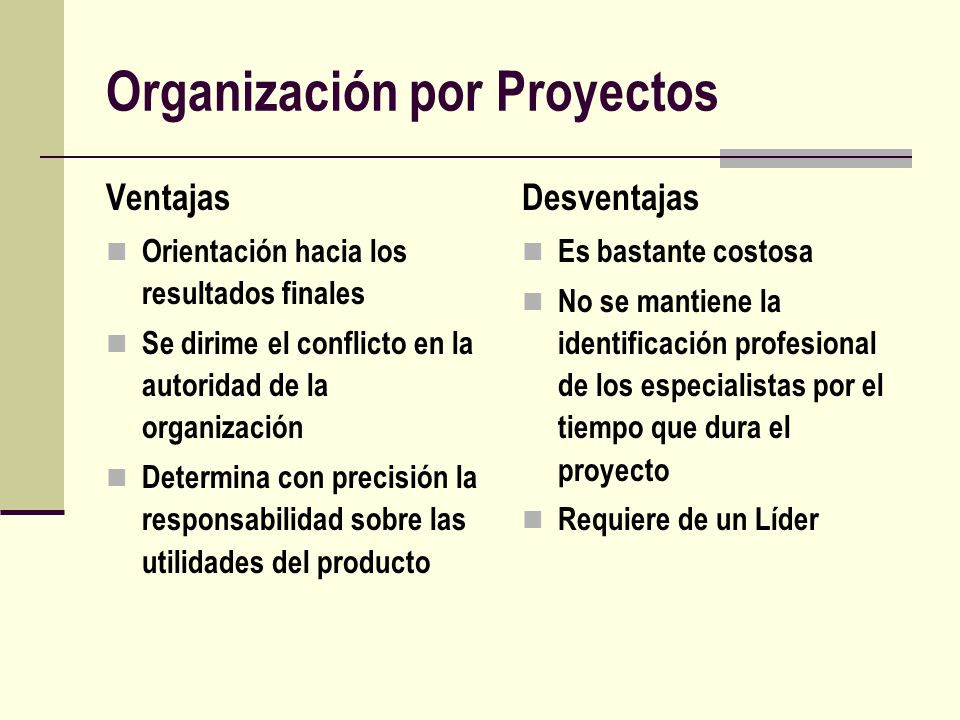 Organización por Proyectos

Ventajas

- Orientación hacia los resultados finales
- Se dirime el conflicto en la autoridad de la organización
- Determina con precisión la responsabilidad sobre las utilidades del producto

Desventajas

- Es bastante costosa
- No se mantiene la identificación profesional de los especialistas por el tiempo que dura el proyecto
- Requiere de un Líder